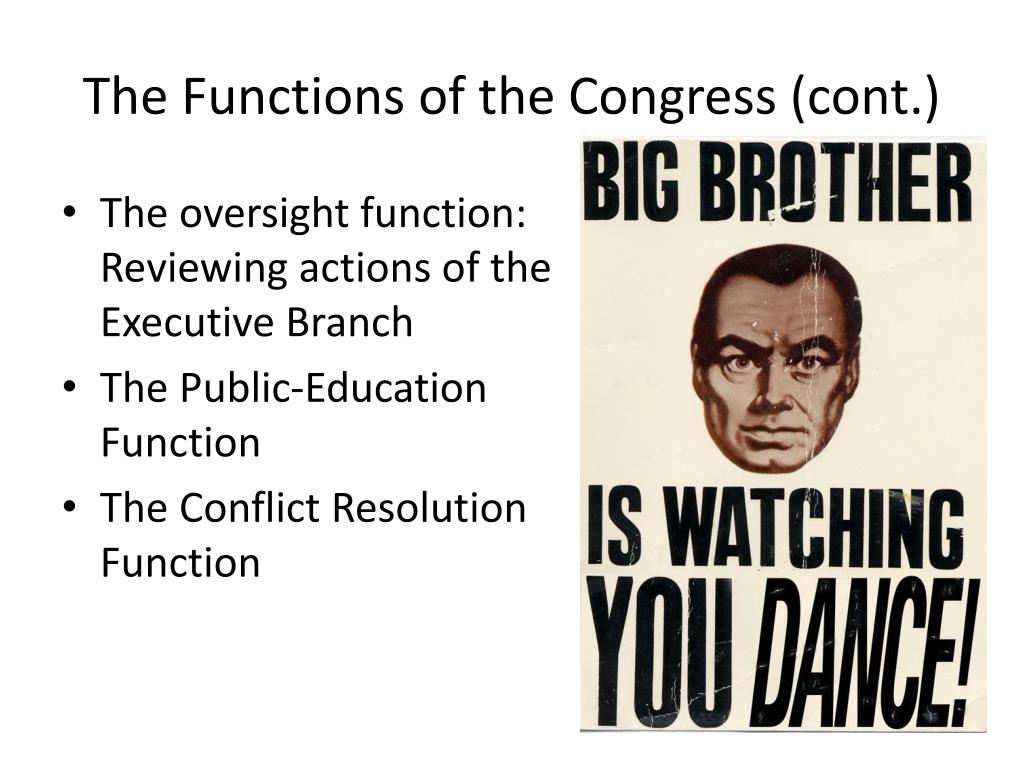 The Functions of the Congress (cont.)

• The oversight function: Reviewing actions of the Executive Branch
• The Public-Education Function
• The Conflict Resolution Function

BIG BROTHER
IS WATCHING
YOU DANCE!